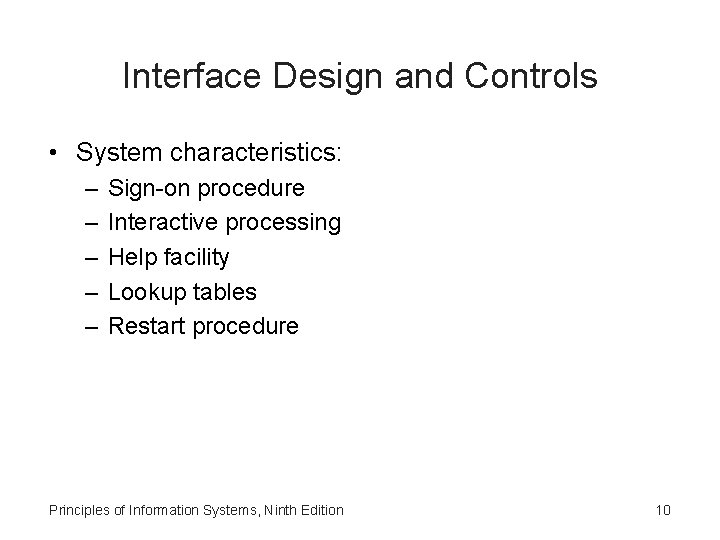 Interface Design and Controls

• System characteristics:
  – Sign-on procedure
  – Interactive processing
  – Help facility
  – Lookup tables
  – Restart procedure

Principles of Information Systems, Ninth Edition

10